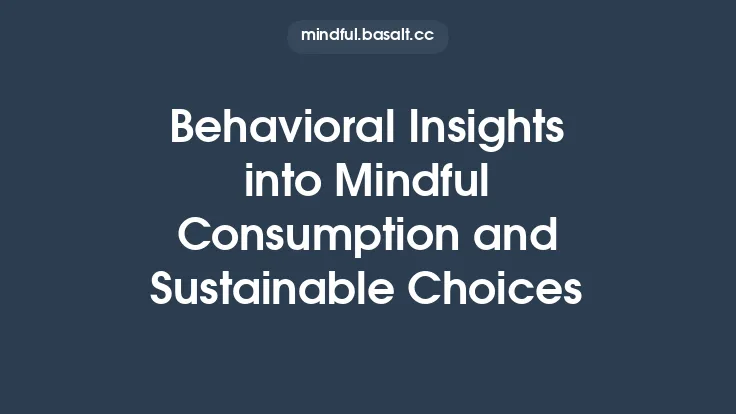 mindful.basalt.cc

Behavioral Insights into Mindful Consumption and Sustainable Choices